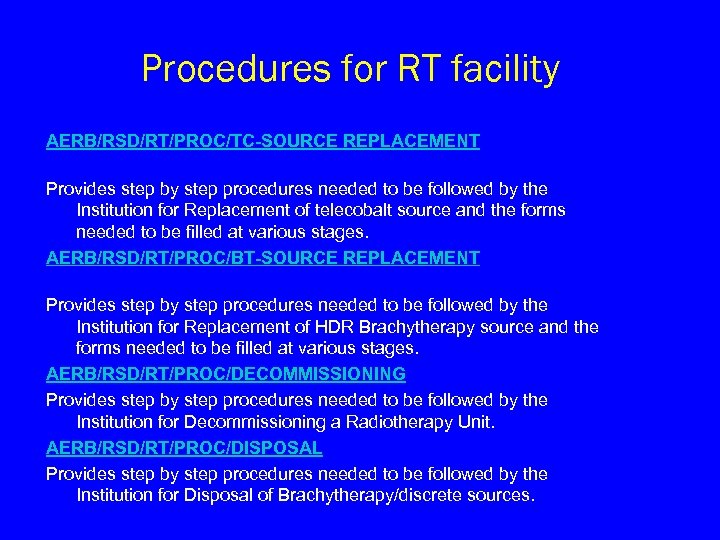 Procedures for RT facility

AERB/RSD/RT/PROC/TC-SOURCE REPLACEMENT

Provides step by step procedures needed to be followed by the Institution for Replacement of telecobalt source and the forms needed to be filled at various stages.

AERB/RSD/RT/PROC/BT-SOURCE REPLACEMENT

Provides step by step procedures needed to be followed by the Institution for Replacement of HDR Brachytherapy source and the forms needed to be filled at various stages.

AERB/RSD/RT/PROC/DECOMMISSIONING

Provides step by step procedures needed to be followed by the Institution for Decommissioning a Radiotherapy Unit.

AERB/RSD/RT/PROC/DISPOSAL

Provides step by step procedures needed to be followed by the Institution for Disposal of Brachytherapy/discrete sources.